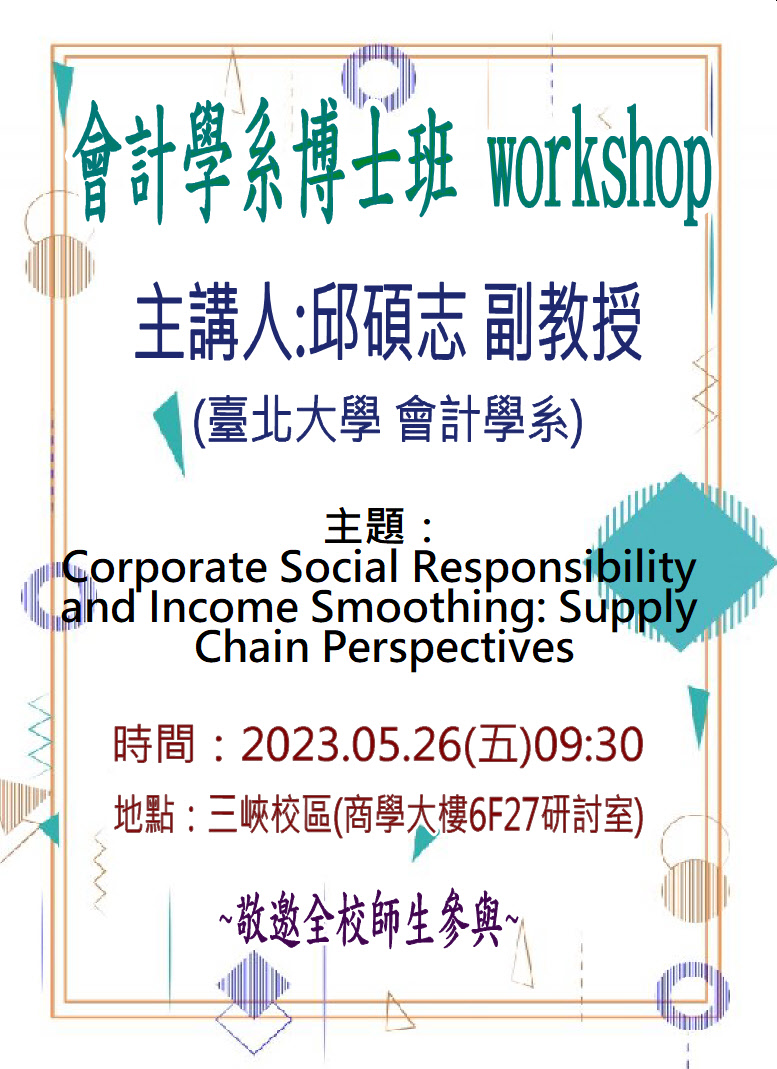 會計學系博士班 workshop

主講人:邱碩志 副教授

(臺北大學 會計學系)

主題：
Corporate Social Responsibility and Income Smoothing: Supply Chain Perspectives

時間：2023.05.26(五)09:30

地點：三峽校區(商學大樓6F27研討室)

~敬邀全校師生參與~